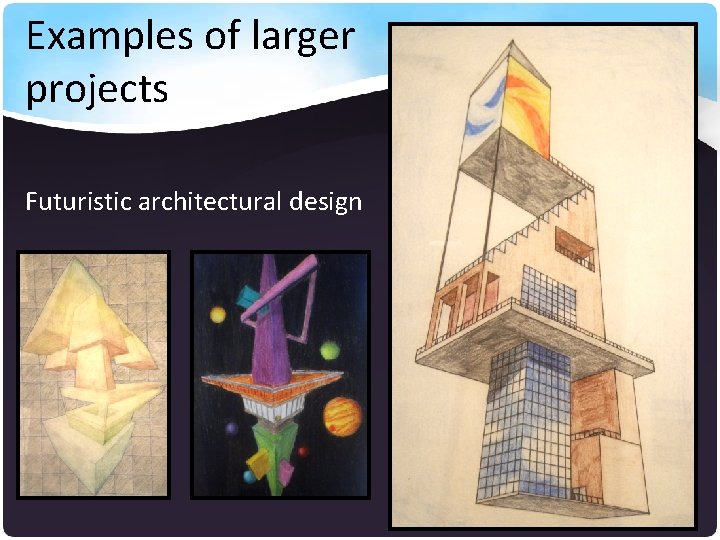 Examples of larger projects

Futuristic architectural design